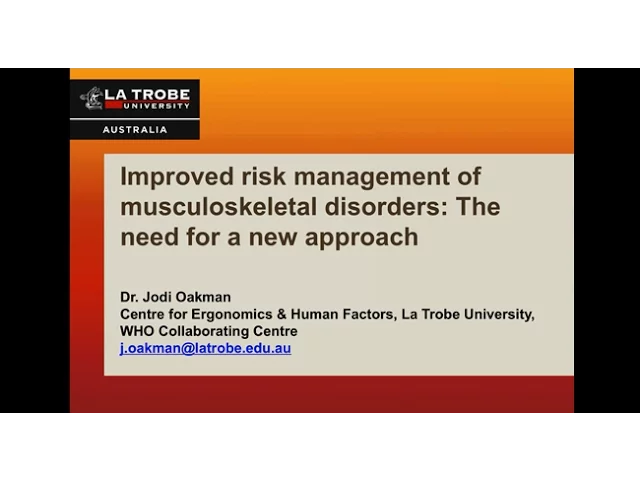 LA TROBE
UNIVERSITY
AUSTRALIA

Improved risk management of musculoskeletal disorders: The need for a new approach

Dr. Jodi Oakman
Centre for Ergonomics & Human Factors, La Trobe University, WHO Collaborating Centre
j.oakman@latrobe.edu.au